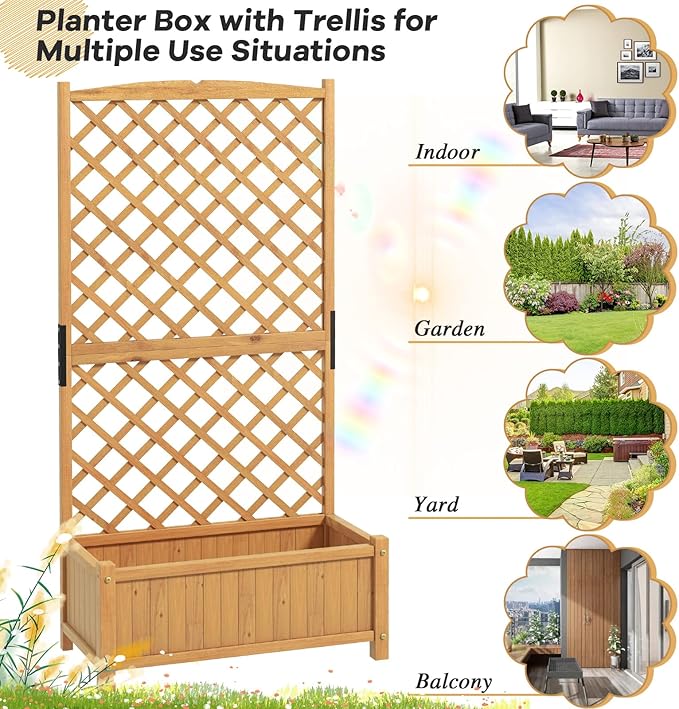 Planter Box with Trellis for Multiple Use Situations

Indoor

Garden

Yard

Balcony